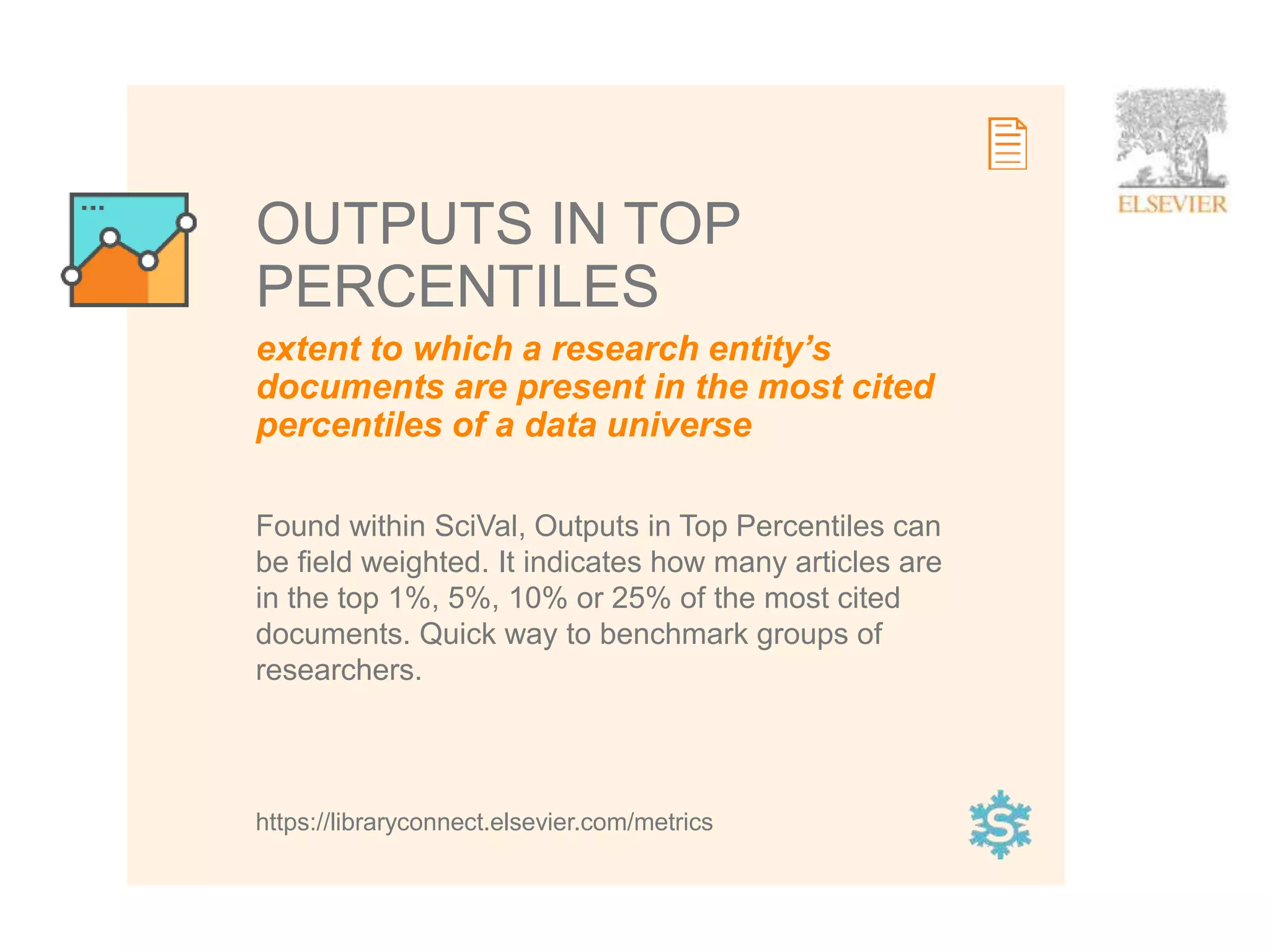 ELSEVIER

OUTPUTS IN TOP PERCENTILES

extent to which a research entity's documents are present in the most cited percentiles of a data universe

Found within SciVal, Outputs in Top Percentiles can be field weighted. It indicates how many articles are in the top 1%, 5%, 10% or 25% of the most cited documents. Quick way to benchmark groups of researchers.

https://libraryconnect.elsevier.com/metrics

S